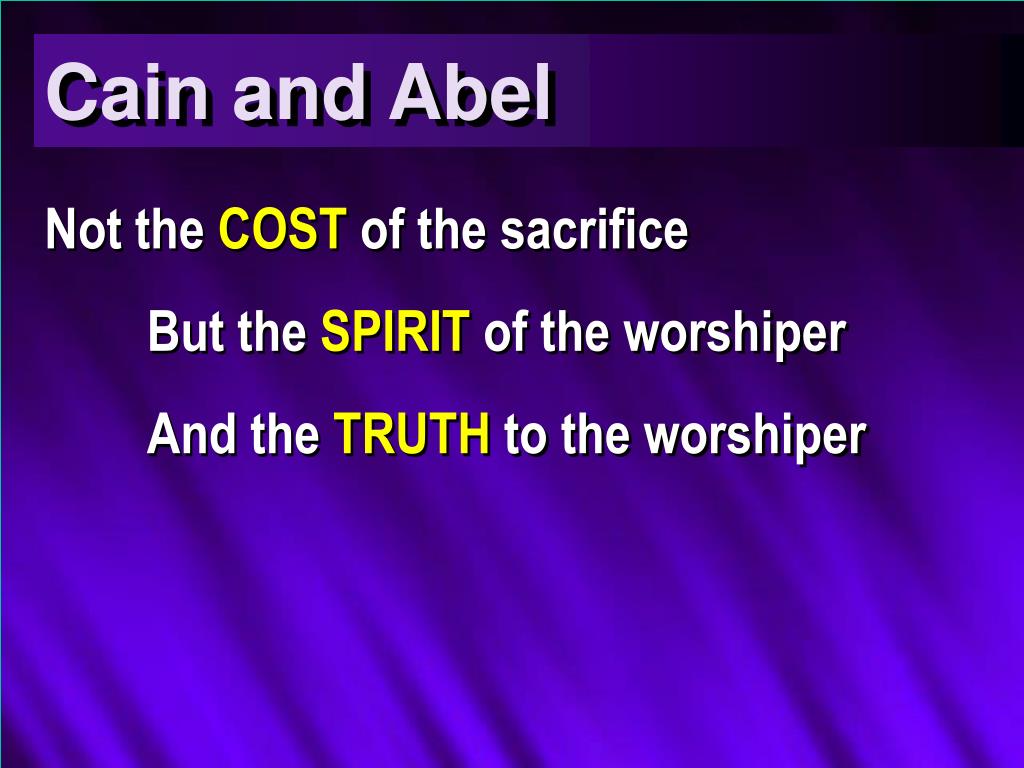 Cain and Abel

Not the COST of the sacrifice

But the SPIRIT of the worshiper

And the TRUTH to the worshiper